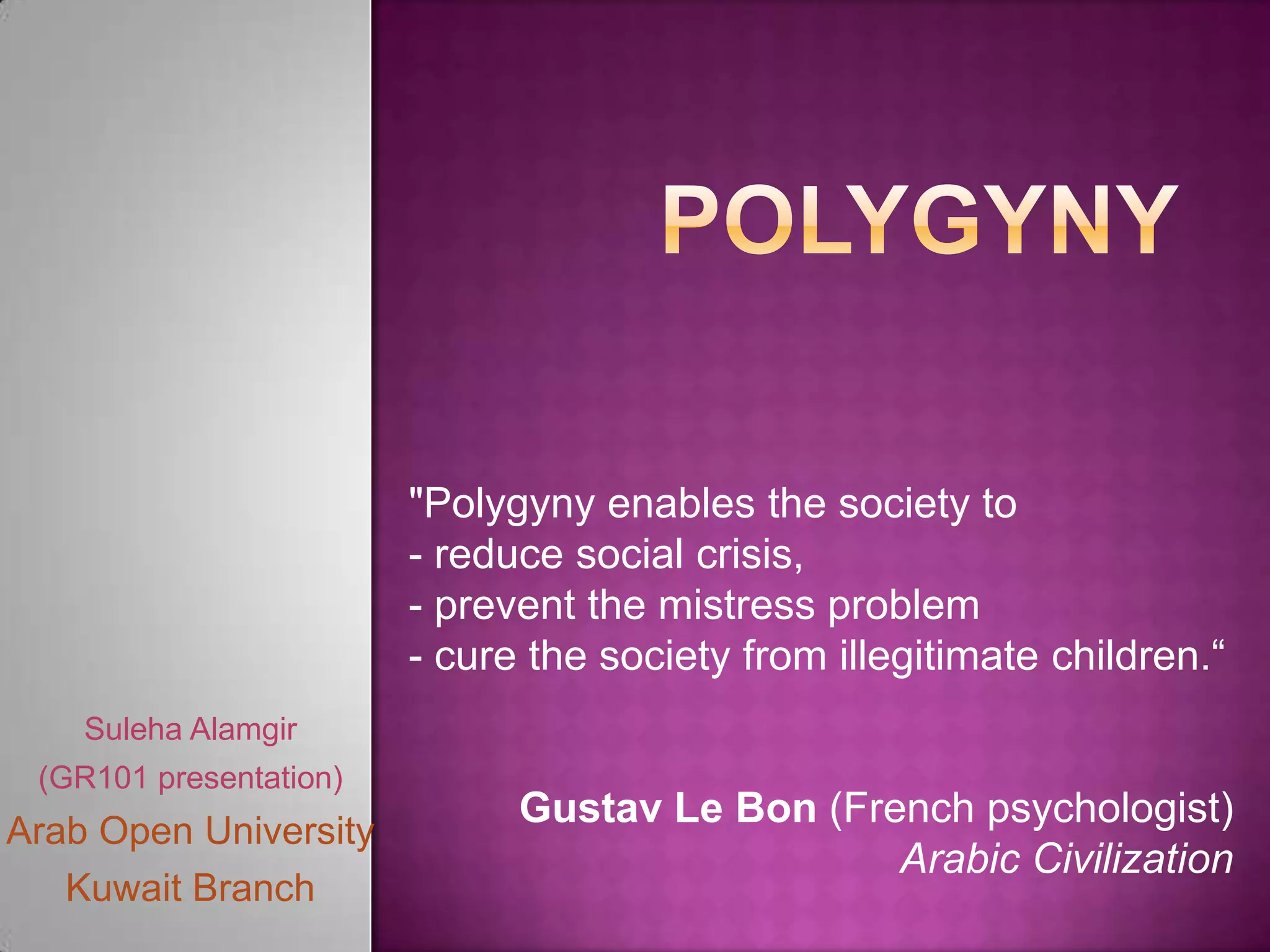 POLYGYNY

"Polygyny enables the society to
- reduce social crisis,
- prevent the mistress problem
- cure the society from illegitimate children.“

Gustav Le Bon (French psychologist)
Arabic Civilization

Suleha Alamgir
(GR101 presentation)
Arab Open University
Kuwait Branch